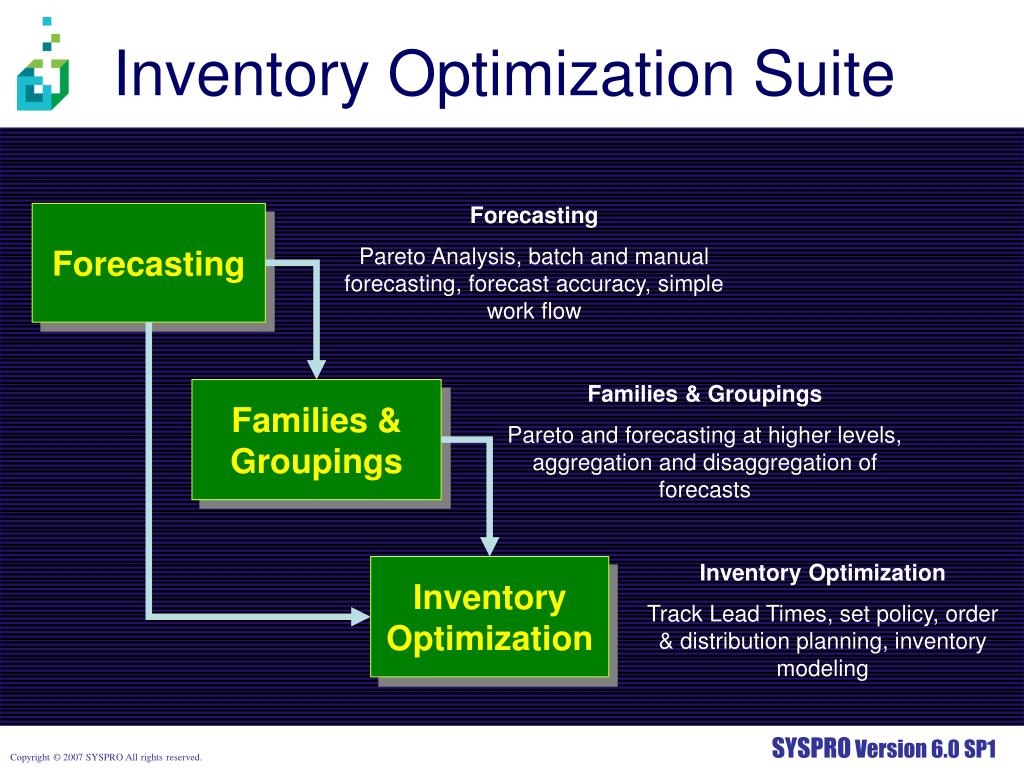 Inventory Optimization Suite

Forecasting

Forecasting

Pareto Analysis, batch and manual forecasting, forecast accuracy, simple work flow

Families & Groupings

Families & Groupings

Pareto and forecasting at higher levels, aggregation and disaggregation of forecasts

Inventory Optimization

Inventory Optimization

Track Lead Times, set policy, order & distribution planning, inventory modeling

Copyright © 2007 SYSPRO All rights reserved.

SYSPRO Version 6.0 SP1